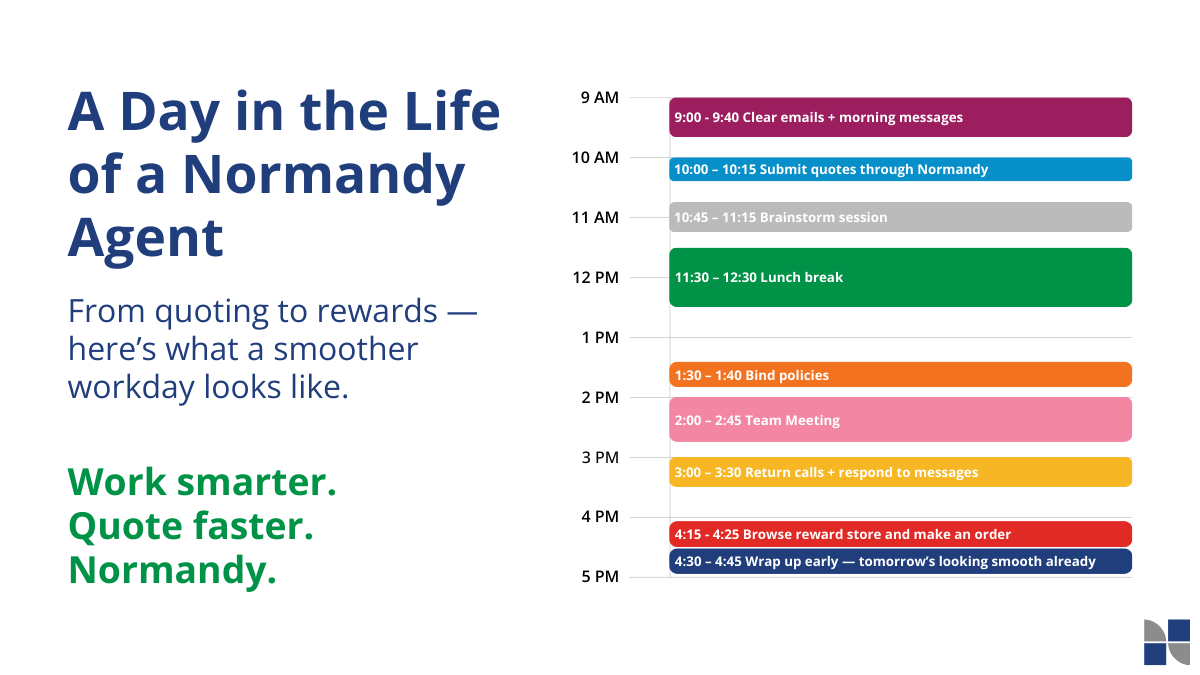 A Day in the Life of a Normandy Agent

From quoting to rewards — here's what a smoother workday looks like.

Work smarter.
Quote faster.
Normandy.

9 AM
9:00 - 9:40 Clear emails + morning messages
10 AM
10:00 – 10:15 Submit quotes through Normandy
11 AM
10:45 – 11:15 Brainstorm session
12 PM
11:30 – 12:30 Lunch break
1 PM
1:30 – 1:40 Bind policies
2 PM
2:00 – 2:45 Team Meeting
3 PM
3:00 – 3:30 Return calls + respond to messages
4 PM
4:15 - 4:25 Browse reward store and make an order
4:30 – 4:45 Wrap up early — tomorrow's looking smooth already
5 PM